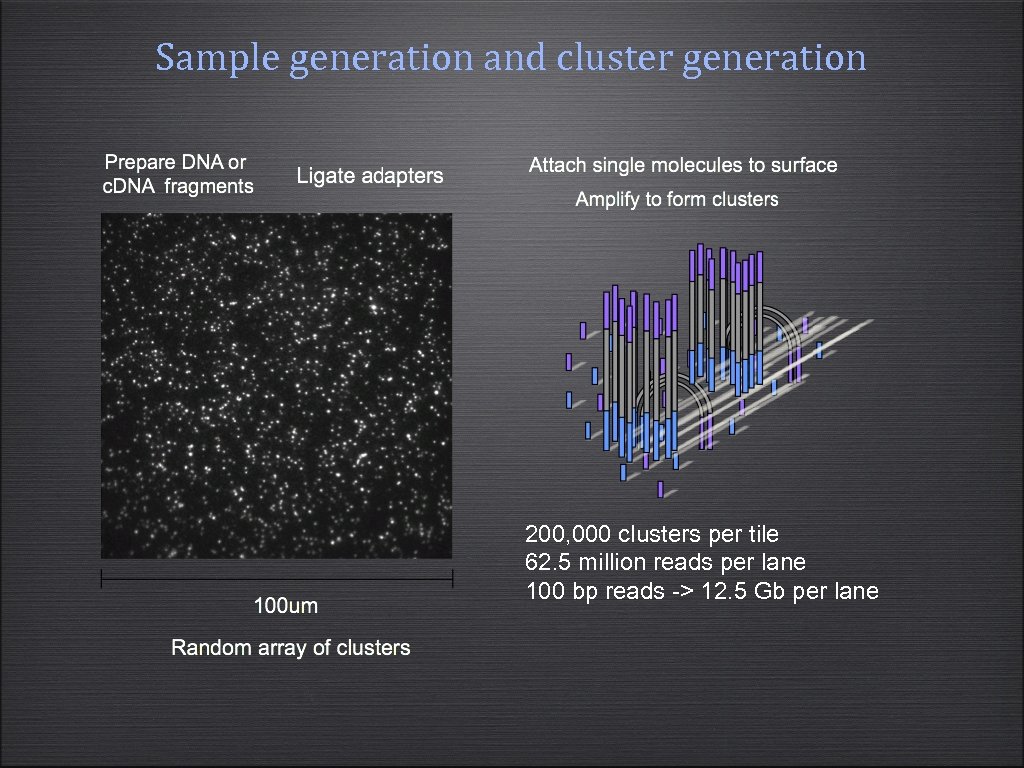 Sample generation and cluster generation

Prepare DNA or cDNA fragments

Ligate adapters

Attach single molecules to surface

Amplify to form clusters

100um

Random array of clusters

200,000 clusters per tile
62.5 million reads per lane
100 bp reads -> 12.5 Gb per lane